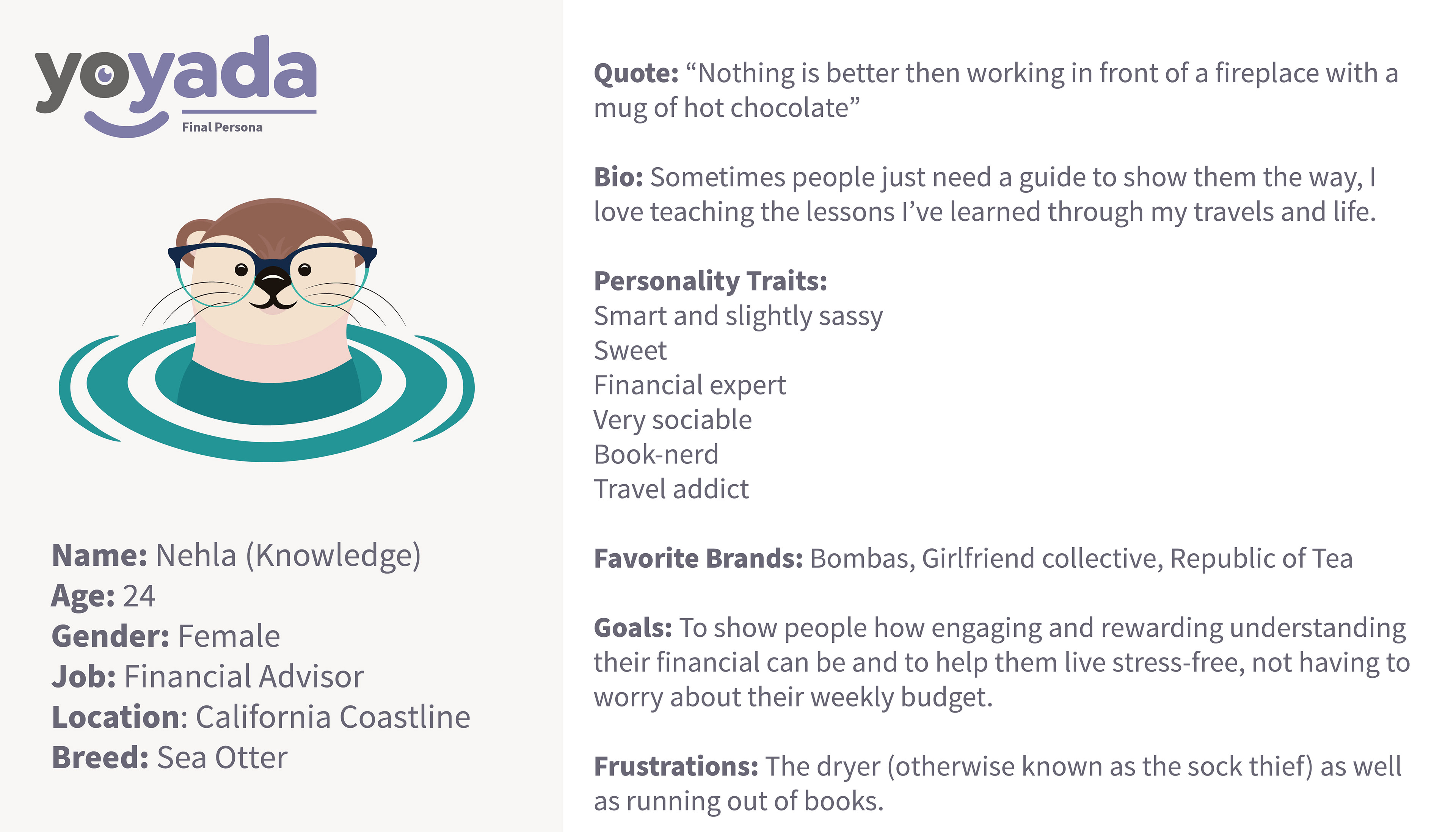 yoyada
Final Persona

Name: Nehla (Knowledge)
Age: 24
Gender: Female
Job: Financial Advisor
Location: California Coastline
Breed: Sea Otter

Quote: “Nothing is better then working in front of a fireplace with a mug of hot chocolate”

Bio: Sometimes people just need a guide to show them the way, I love teaching the lessons I’ve learned through my travels and life.

Personality Traits:
Smart and slightly sassy
Sweet
Financial expert
Very sociable
Book-nerd
Travel addict

Favorite Brands: Bombas, Girlfriend collective, Republic of Tea

Goals: To show people how engaging and rewarding understanding their financial can be and to help them live stress-free, not having to worry about their weekly budget.

Frustrations: The dryer (otherwise known as the sock thief) as well as running out of books.